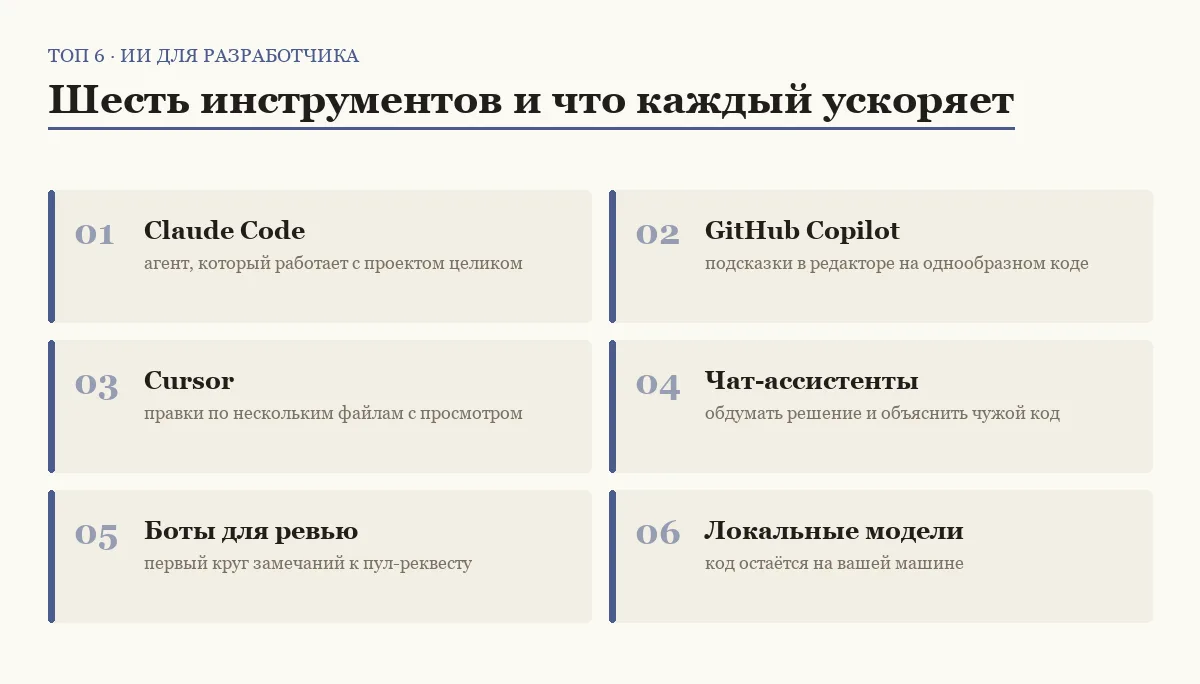 ТОП 6 · ИИ ДЛЯ РАЗРАБОТЧИКА

Шесть инструментов и что каждый ускоряет

01 Claude Code
агент, который работает с проектом целиком

02 GitHub Copilot
подсказки в редакторе на однообразном коде

03 Cursor
правки по нескольким файлам с просмотром

04 Чат-ассистенты
обдумать решение и объяснить чужой код

05 Боты для ревью
первый круг замечаний к пул-реквесту

06 Локальные модели
код остаётся на вашей машине